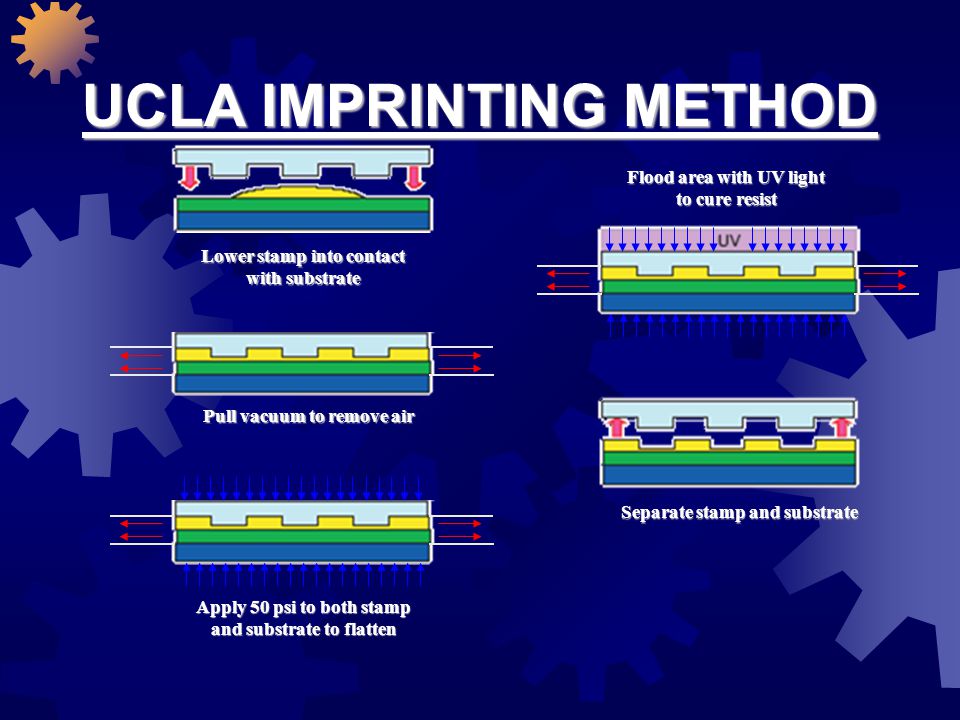 UCLA IMPRINTING METHOD

Lower stamp into contact with substrate

Pull vacuum to remove air

Apply 50 psi to both stamp and substrate to flatten

Flood area with UV light to cure resist

UV

Separate stamp and substrate